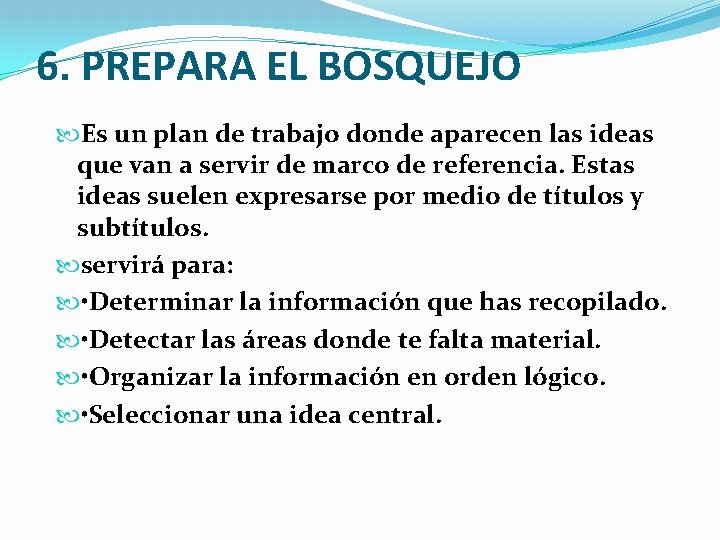 6. PREPARA EL BOSQUEJO

Es un plan de trabajo donde aparecen las ideas que van a servir de marco de referencia. Estas ideas suelen expresarse por medio de títulos y subtítulos.

servirá para:

•Determinar la información que has recopilado.

•Detectar las áreas donde te falta material.

•Organizar la información en orden lógico.

•Seleccionar una idea central.